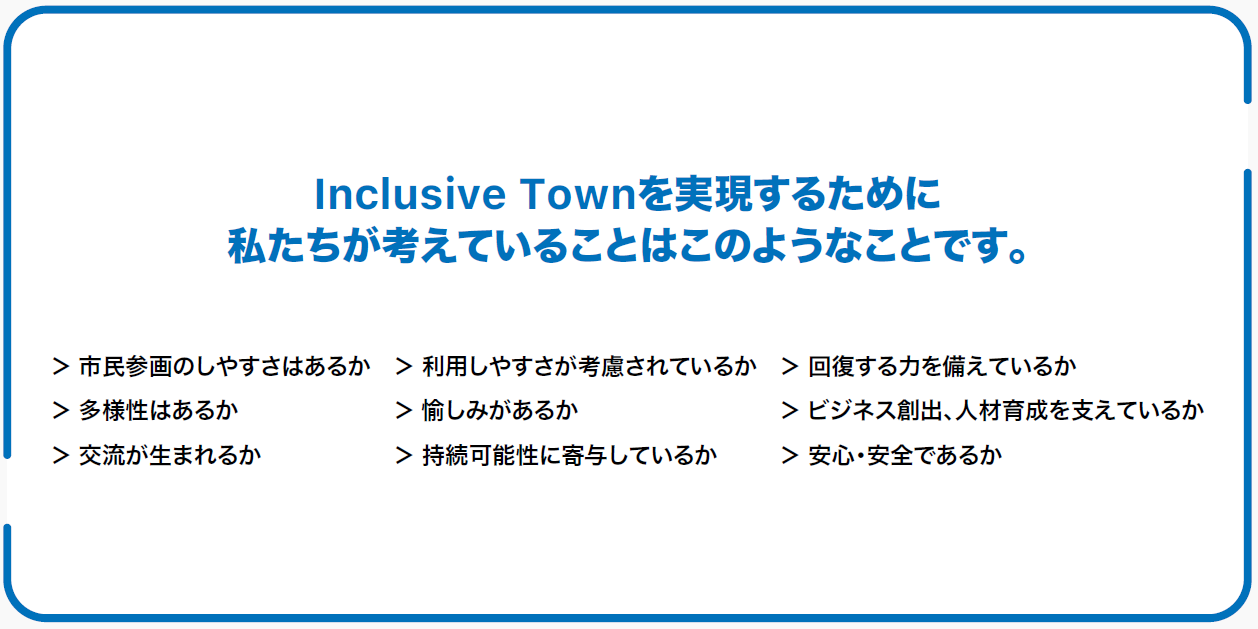 Inclusive Townを実現するために
私たちが考えていることはこのようなことです。

> 市民参画のしやすさはあるか
> 多様性はあるか
> 交流が生まれるか

> 利用しやすさが考慮されているか
> 愉しみがあるか
> 持続可能性に寄与しているか

> 回復する力を備えているか
> ビジネス創出、人材育成を支えているか
> 安心・安全であるか